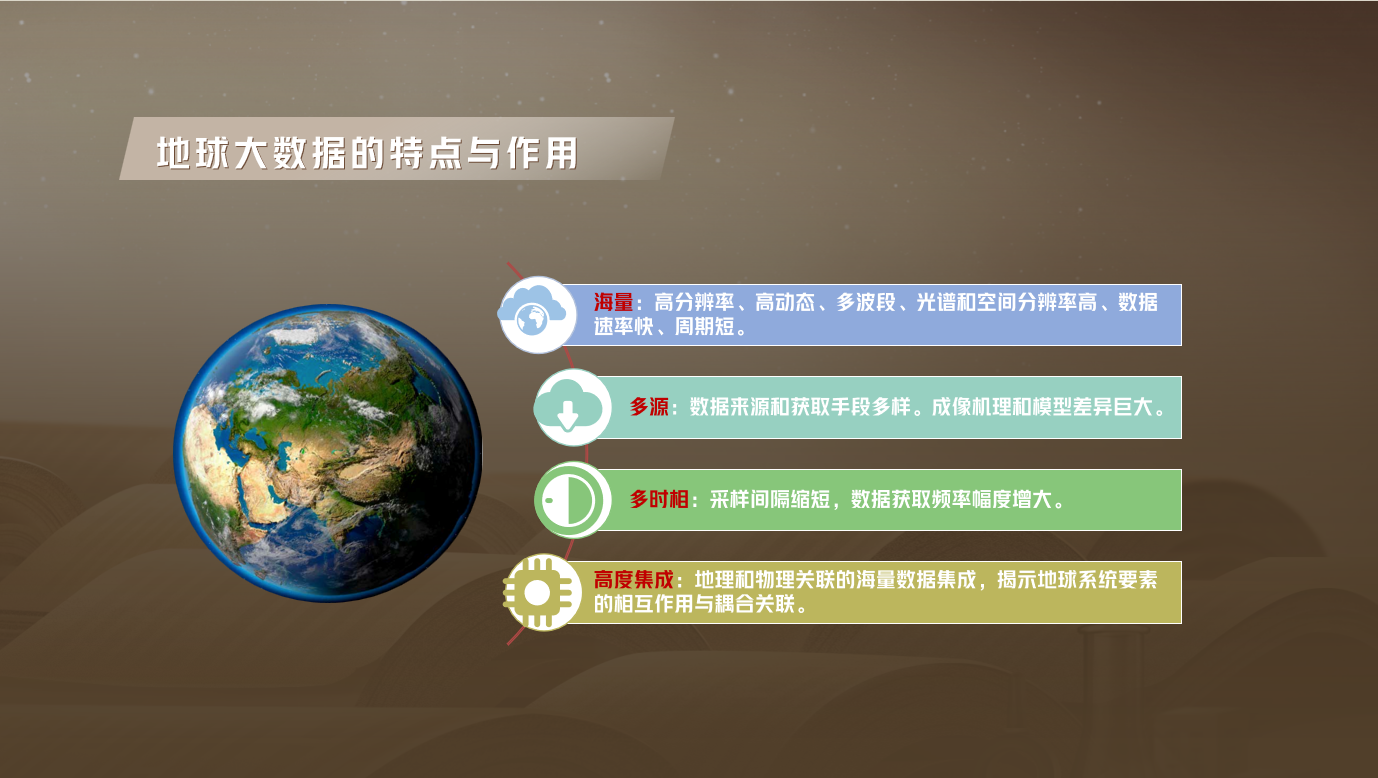 地球大数据的特点与作用

海量：高分辨率、高动态、多波段、光谱和空间分辨率高、数据速率快、周期短。

多源：数据来源和获取手段多样。成像机理和模型差异巨大。

多时相：采样间隔缩短，数据获取频率幅度增大。

高度集成：地理和物理关联的海量数据集成，揭示地球系统要素的相互作用与耦合关联。